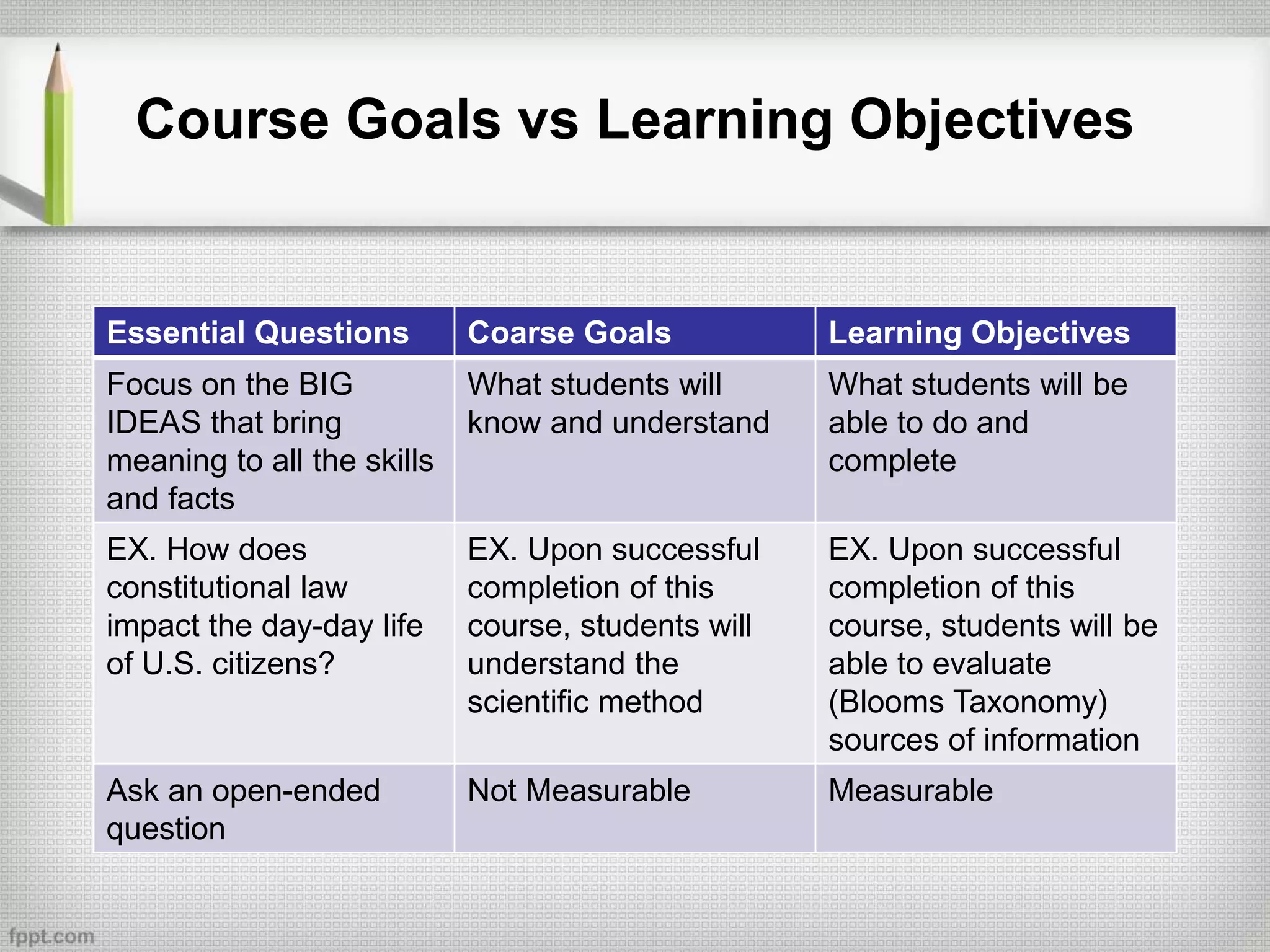 Course Goals vs Learning Objectives

| Essential Questions | Coarse Goals | Learning Objectives |
|---|---|---|
| Focus on the BIG IDEAS that bring meaning to all the skills and facts | What students will know and understand | What students will be able to do and complete |
| EX. How does constitutional law impact the day-day life of U.S. citizens? | EX. Upon successful completion of this course, students will understand the scientific method | EX. Upon successful completion of this course, students will be able to evaluate (Blooms Taxonomy) sources of information |
| Ask an open-ended question | Not Measurable | Measurable |

fppt.com